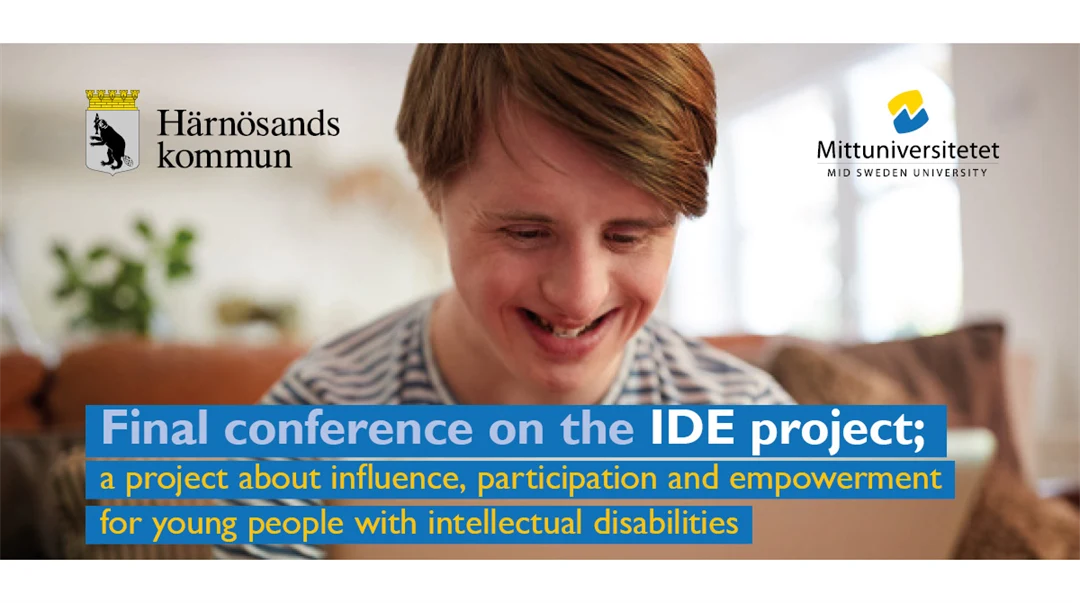 Härnösands kommun

Mittuniversitetet
MID SWEDEN UNIVERSITY

Final conference on the IDE project;
a project about influence, participation and empowerment for young people with intellectual disabilities